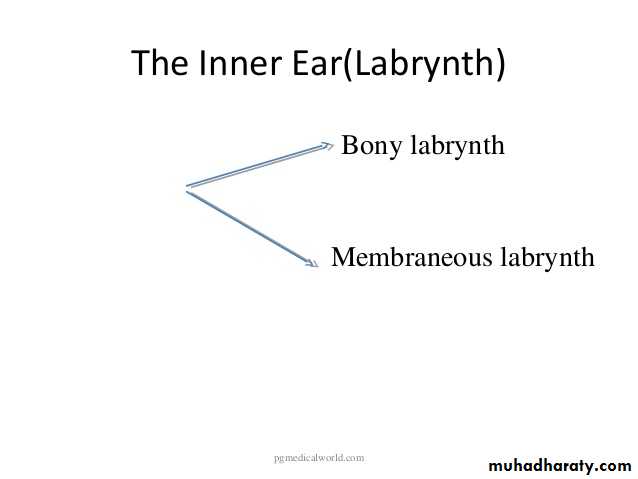 The Inner Ear(Labrynth)

Bony labrynth

Membraneous labrynth

pgmedicalworld.com

muhadharaty.com